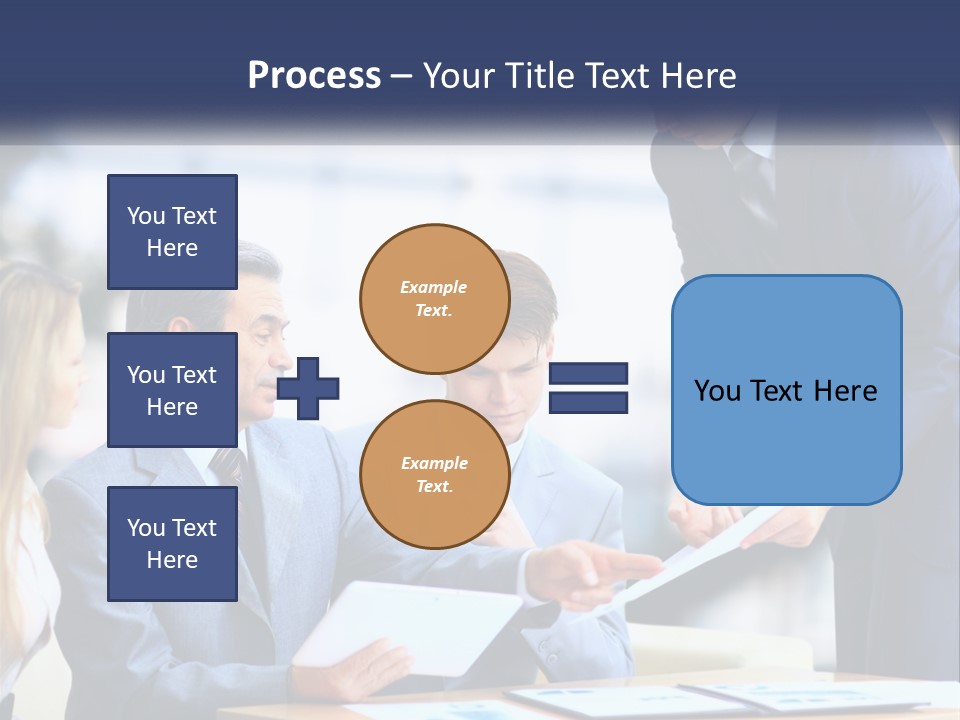 Process – Your Title Text Here

You Text Here

You Text Here

You Text Here

Example Text.

Example Text.

You Text Here